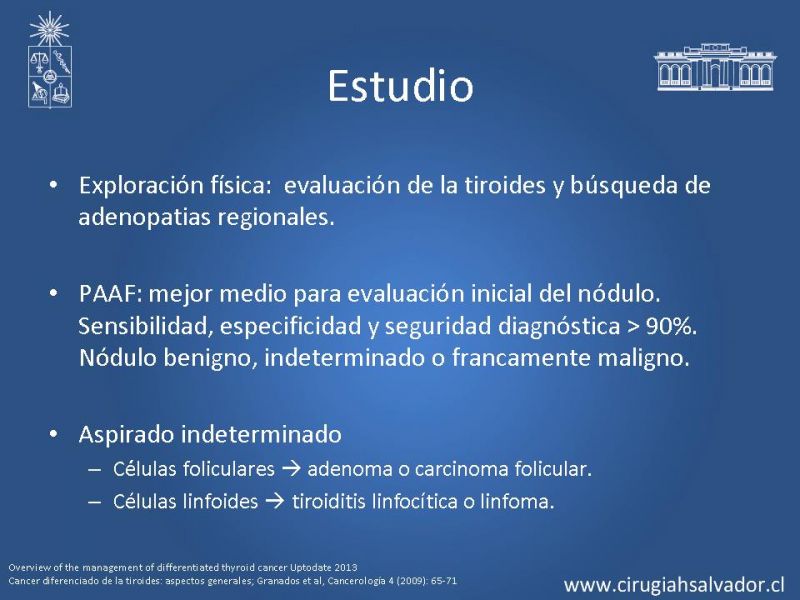 Estudio

• Exploración física: evaluación de la tiroides y búsqueda de adenopatias regionales.

• PAAF: mejor medio para evaluación inicial del nódulo. Sensibilidad, especificidad y seguridad diagnóstica > 90%. Nódulo benigno, indeterminado o francamente maligno.

• Aspirado indeterminado
– Células foliculares → adenoma o carcinoma folicular.
– Células linfoides → tiroiditis linfocítica o linfoma.

Overview of the management of differentiated thyroid cancer Uptodate 2013
Cancer diferenciado de la tiroides: aspectos generales; Granados et al, Cancerología 4 (2009): 65-71

www.cirugiahsalvador.cl